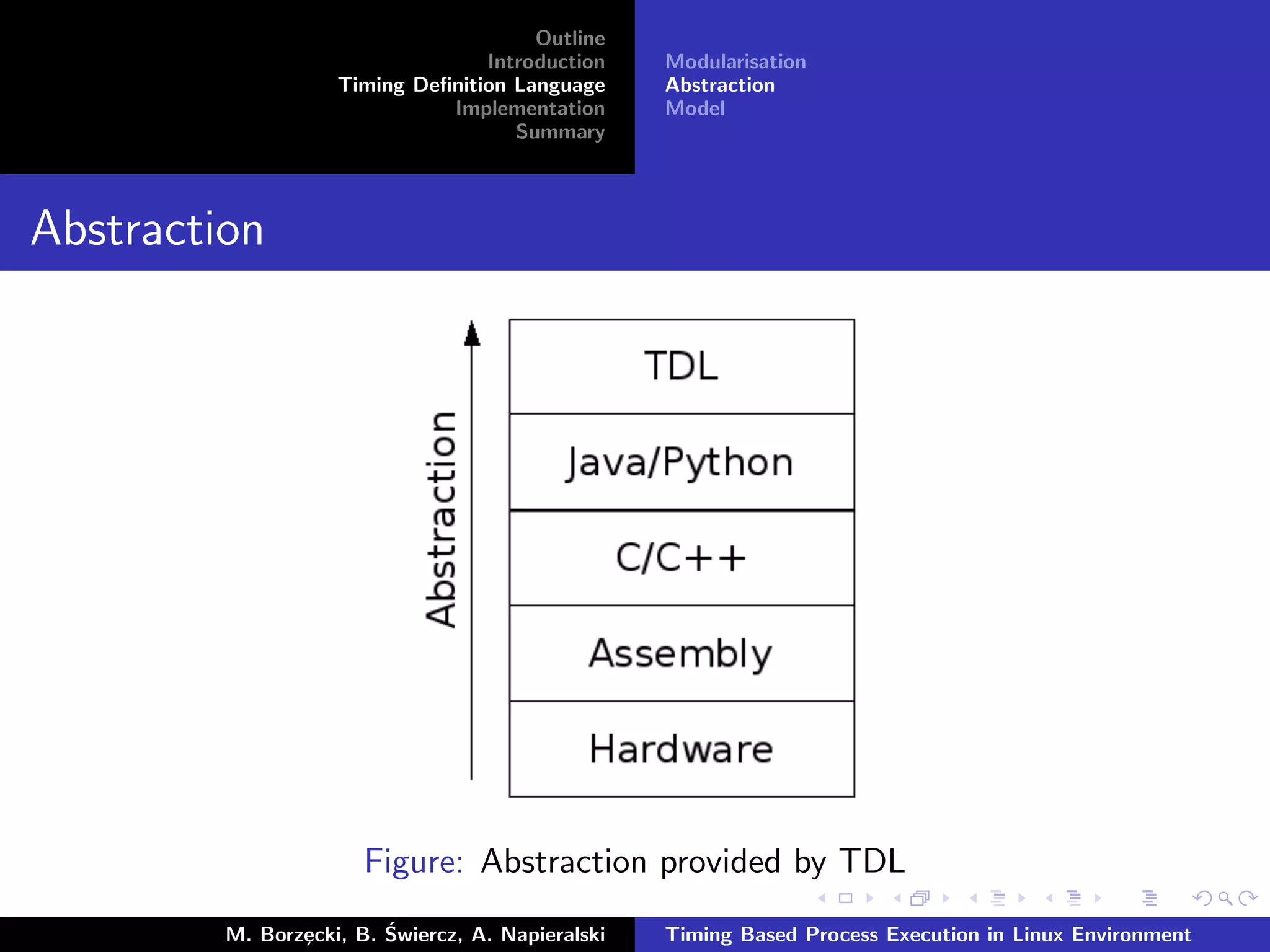 Outline
Introduction
Timing Definition Language
Implementation
Summary

Modularisation
Abstraction
Model

Abstraction

Abstraction

TDL

Java/Python

C/C++

Assembly

Hardware

Figure: Abstraction provided by TDL

M. Borzęcki, B. Świercz, A. Napieralski

Timing Based Process Execution in Linux Environment